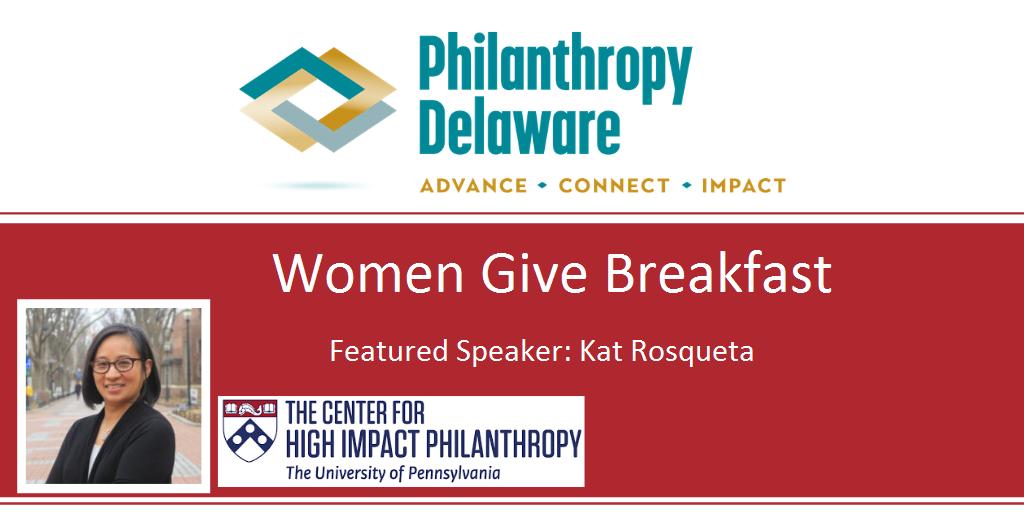 Philanthropy Delaware

ADVANCE • CONNECT • IMPACT

Women Give Breakfast

Featured Speaker: Kat Rosqueta

THE CENTER FOR HIGH IMPACT PHILANTHROPY
The University of Pennsylvania